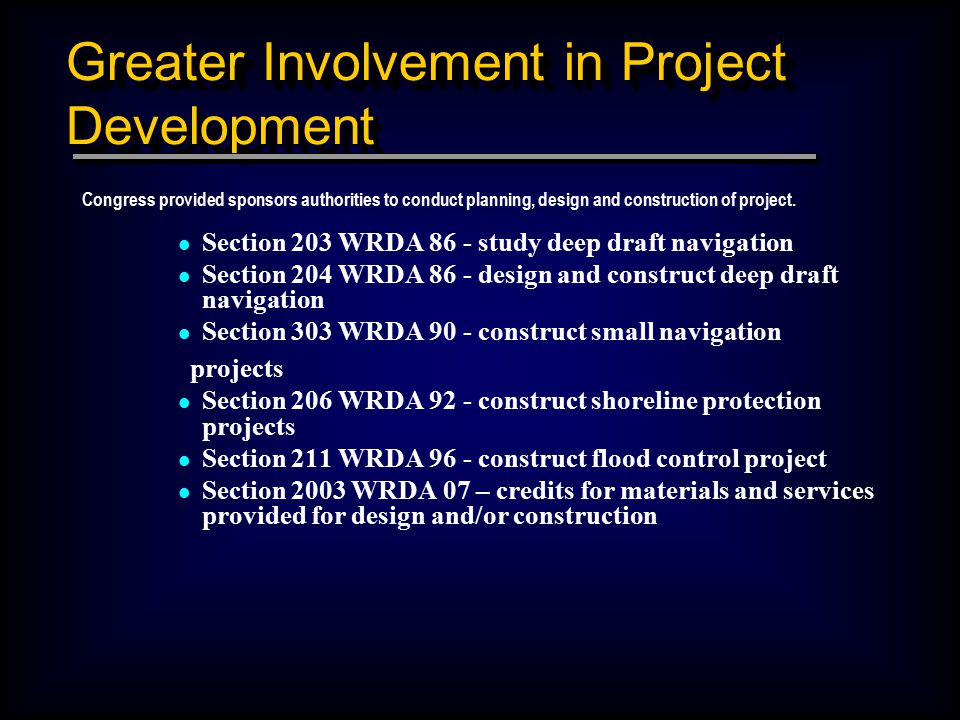 Greater Involvement in Project Development

Congress provided sponsors authorities to conduct planning, design and construction of project.

- Section 203 WRDA 86 - study deep draft navigation
- Section 204 WRDA 86 - design and construct deep draft navigation
- Section 303 WRDA 90 - construct small navigation

projects

- Section 206 WRDA 92 - construct shoreline protection projects
- Section 211 WRDA 96 - construct flood control project
- Section 2003 WRDA 07 – credits for materials and services provided for design and/or construction